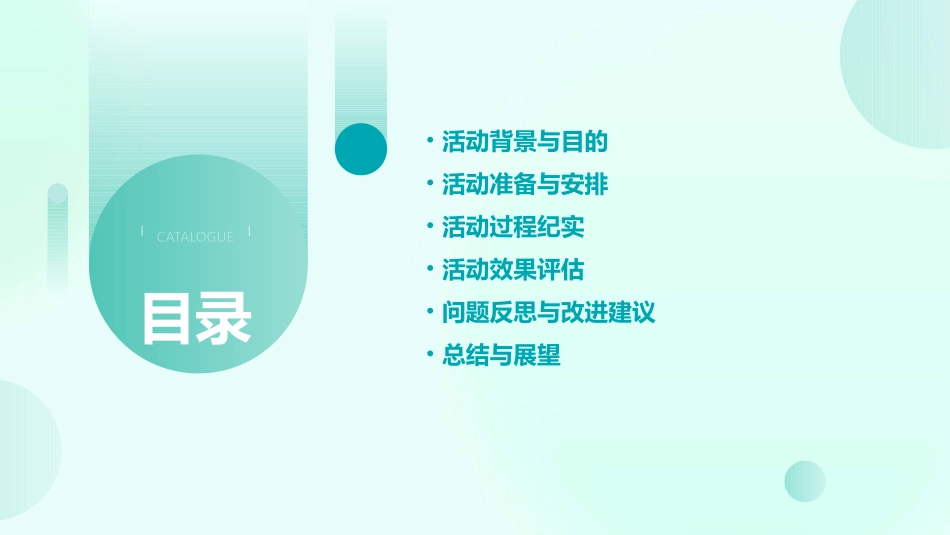 CATALOGUE

目录

• 活动背景与目的
• 活动准备与安排
• 活动过程纪实
• 活动效果评估
• 问题反思与改进建议
• 总结与展望